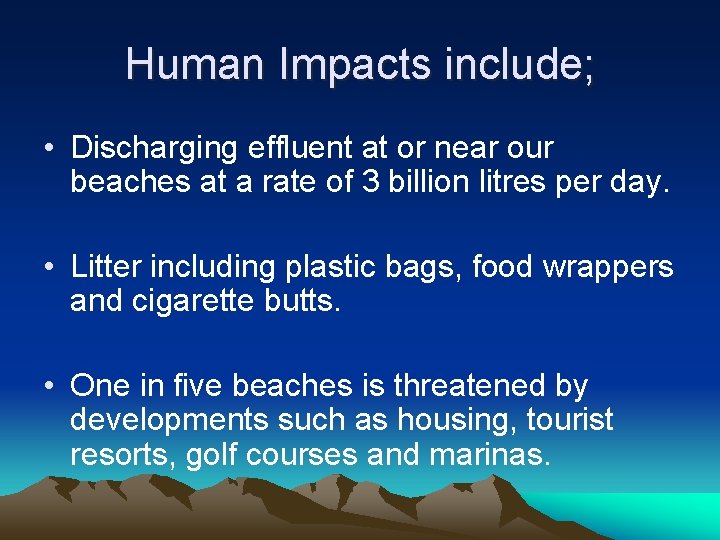 Human Impacts include;

• Discharging effluent at or near our beaches at a rate of 3 billion litres per day.

• Litter including plastic bags, food wrappers and cigarette butts.

• One in five beaches is threatened by developments such as housing, tourist resorts, golf courses and marinas.